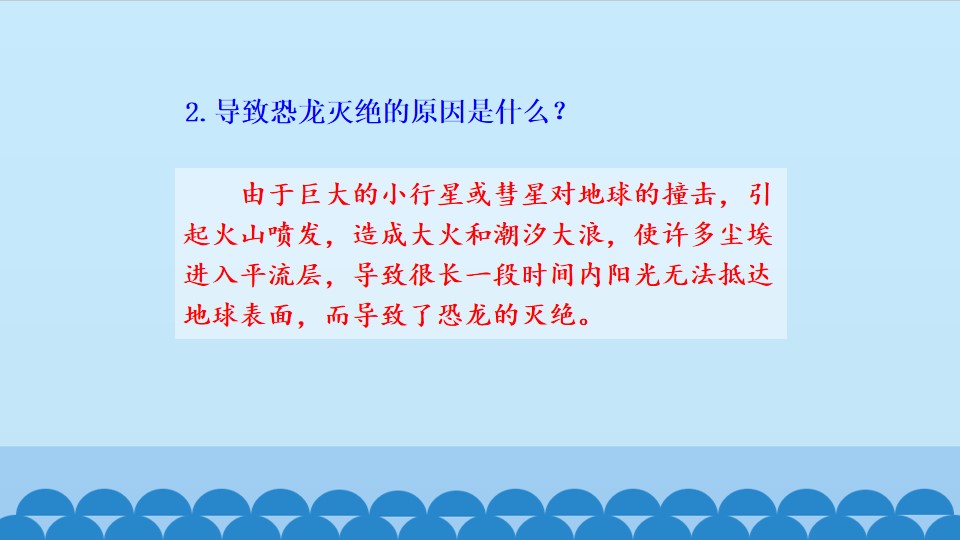 2.导致恐龙灭绝的原因是什么？

由于巨大的小行星或彗星对地球的撞击，引起火山喷发，造成大火和潮汐大浪，使许多尘埃进入平流层，导致很长一段时间内阳光无法抵达地球表面，而导致了恐龙的灭绝。